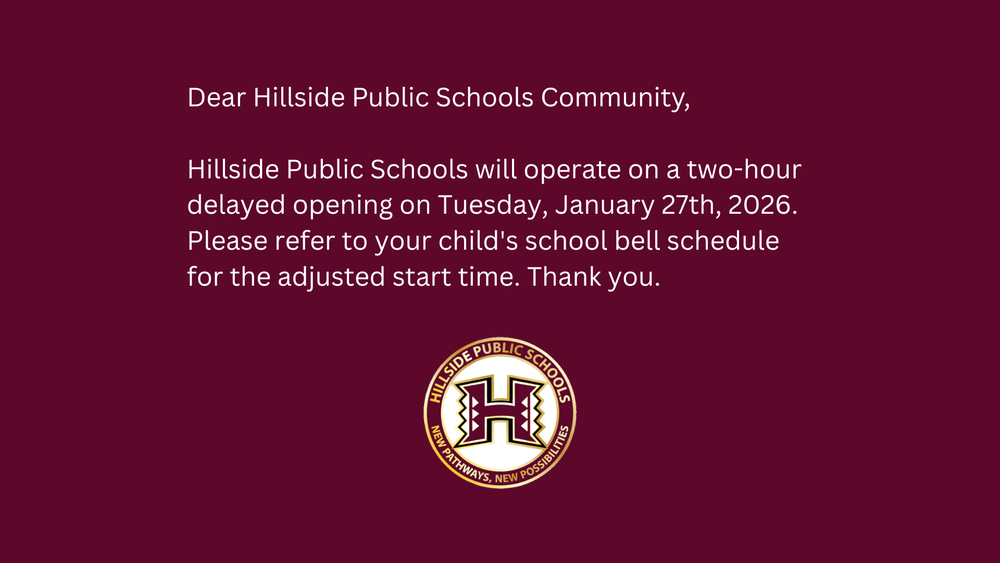 Dear Hillside Public Schools Community,

Hillside Public Schools will operate on a two-hour delayed opening on Tuesday, January 27th, 2026. Please refer to your child's school bell schedule for the adjusted start time. Thank you.

HILLSIDE PUBLIC SCHOOLS
H
NEW PATHWAYS, NEW POSSIBILITIES